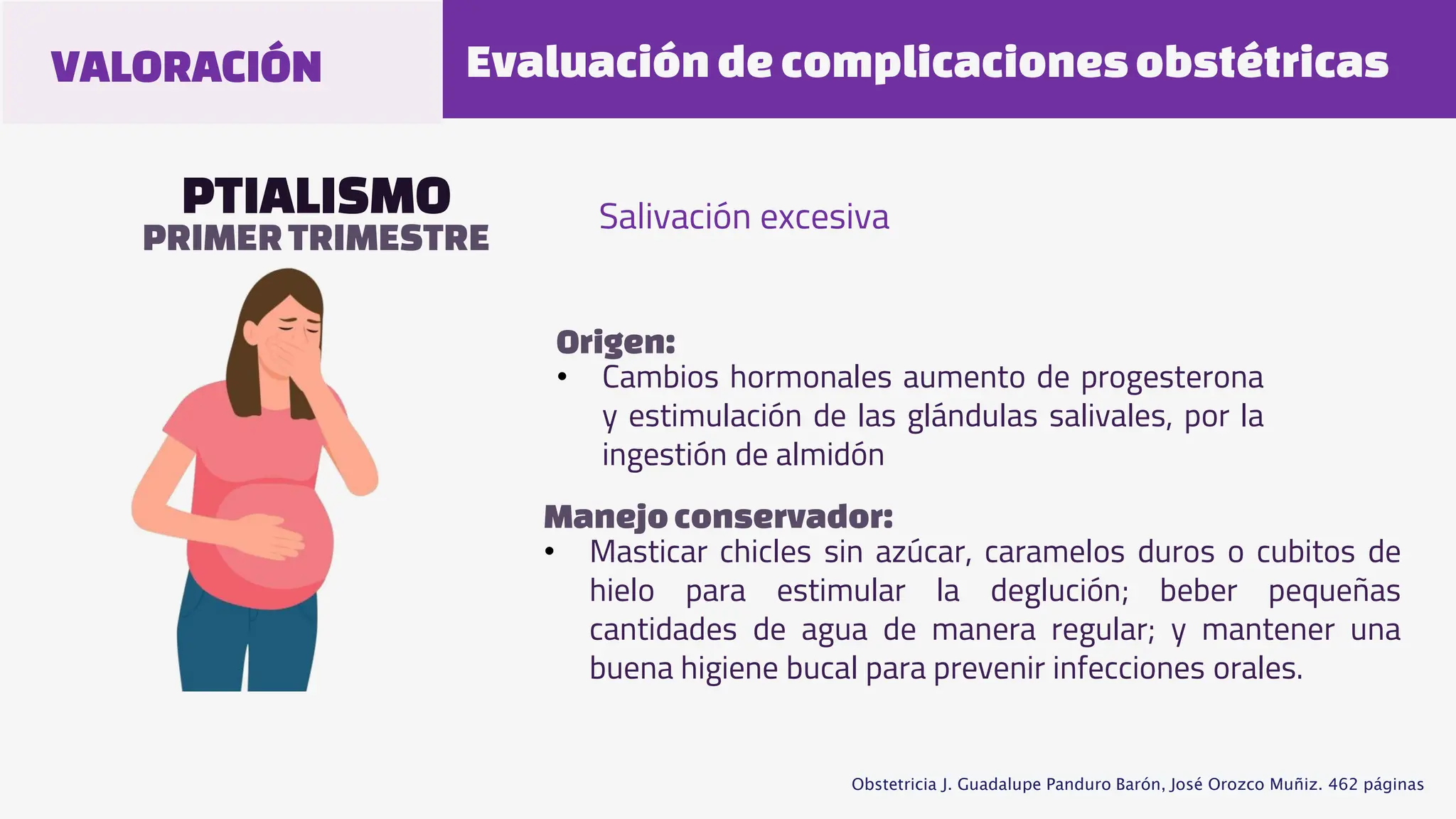 VALORACIÓN

Evaluación de complicaciones obstétricas

PTIALISMO
PRIMER TRIMESTRE

Salivación excesiva

Origen:
• Cambios hormonales aumento de progesterona y estimulación de las glándulas salivales, por la ingestión de almidón

Manejo conservador:
• Masticar chicles sin azúcar, caramelos duros o cubitos de hielo para estimular la deglución; beber pequeñas cantidades de agua de manera regular; y mantener una buena higiene bucal para prevenir infecciones orales.

Obstetricia J. Guadalupe Panduro Barón, José Orozco Muñiz. 462 páginas